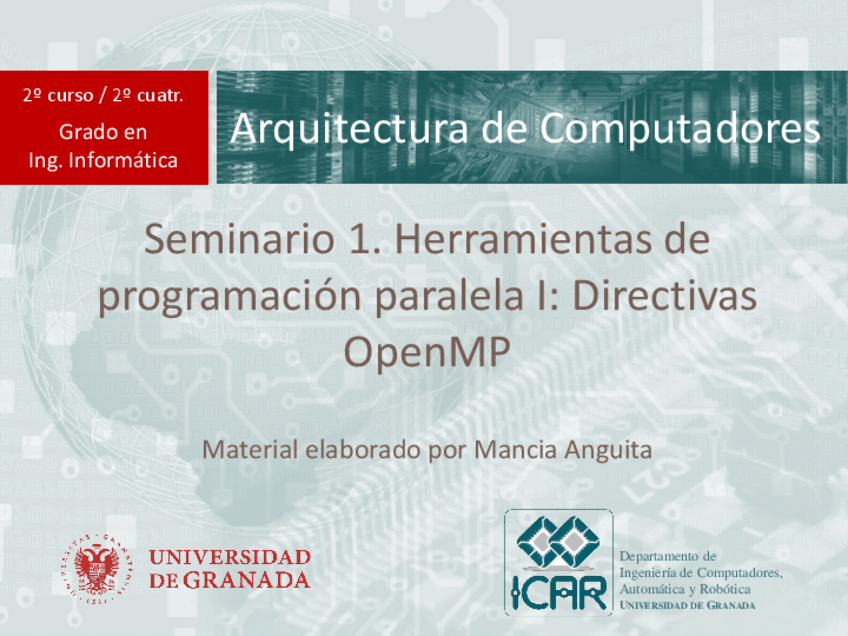 2º curso / 2º cuatr.

Grado en Ing. Informática

Arquitectura de Computadores

Seminario 1. Herramientas de programación paralela I: Directivas OpenMP

Material elaborado por Mancia Anguita

UNIVERSIDAD DE GRANADA

ICAR

Departamento de Ingeniería de Computadores, Automática y Robótica
UNIVERSIDAD DE GRANADA